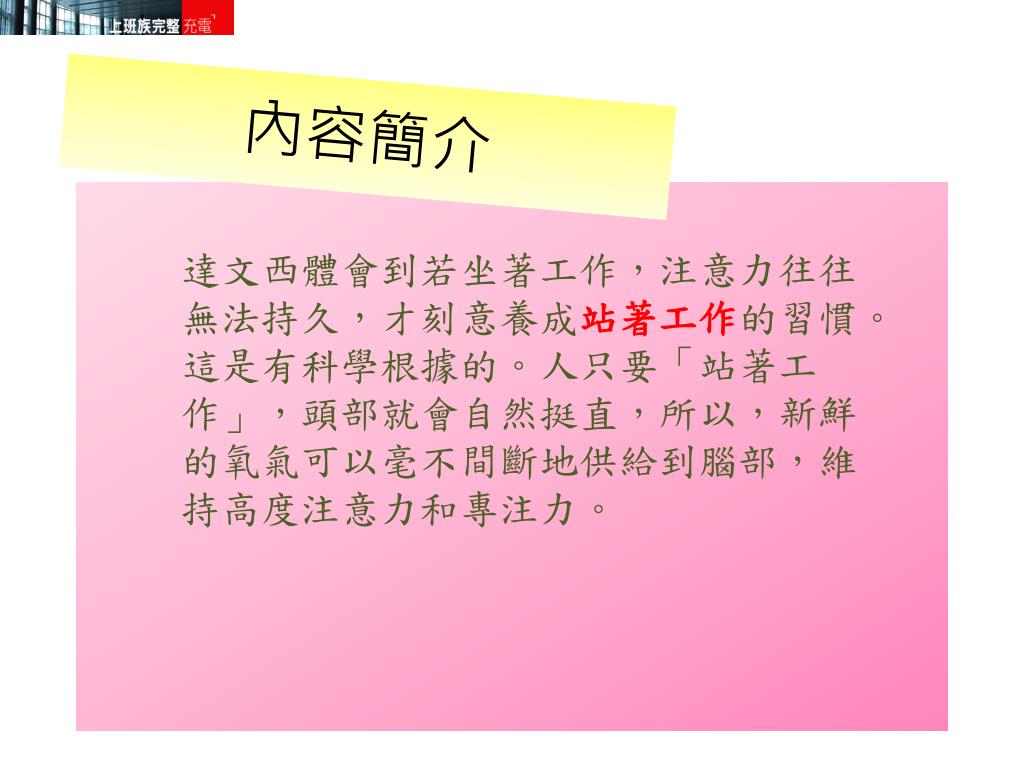 上班族完整充電

內容簡介

達文西體會到若坐著工作，注意力往往無法持久，才刻意養成站著工作的習慣。這是有科學根據的。人只要「站著工作」，頭部就會自然挺直，所以，新鮮的氧氣可以毫不間斷地供給到腦部，維持高度注意力和專注力。